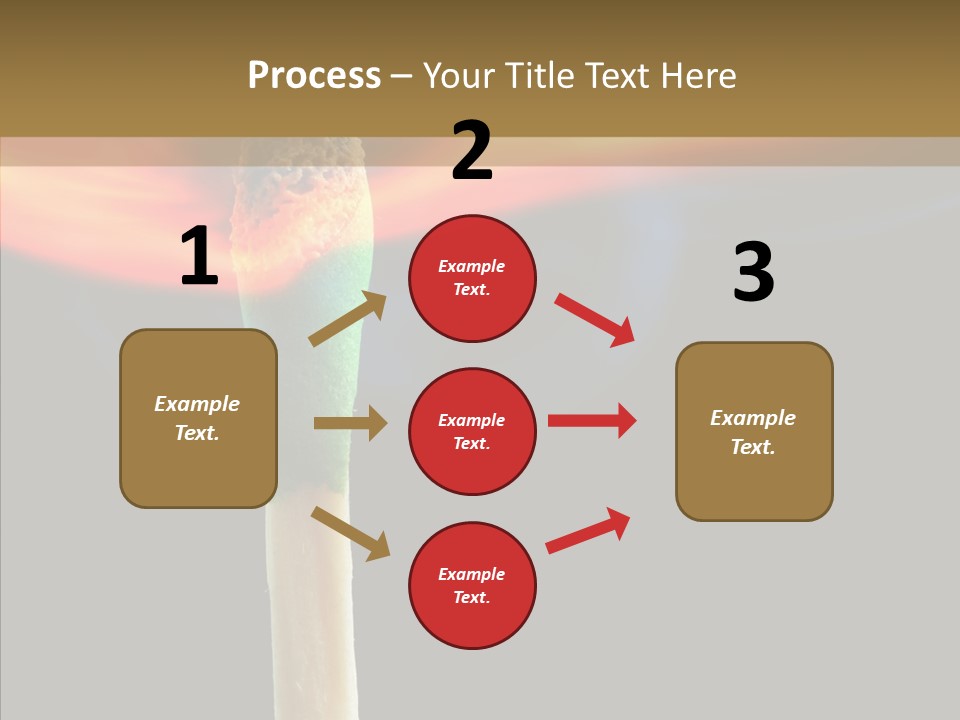 Process – Your Title Text Here

1

Example Text.

2

Example Text.

Example Text.

Example Text.

3

Example Text.